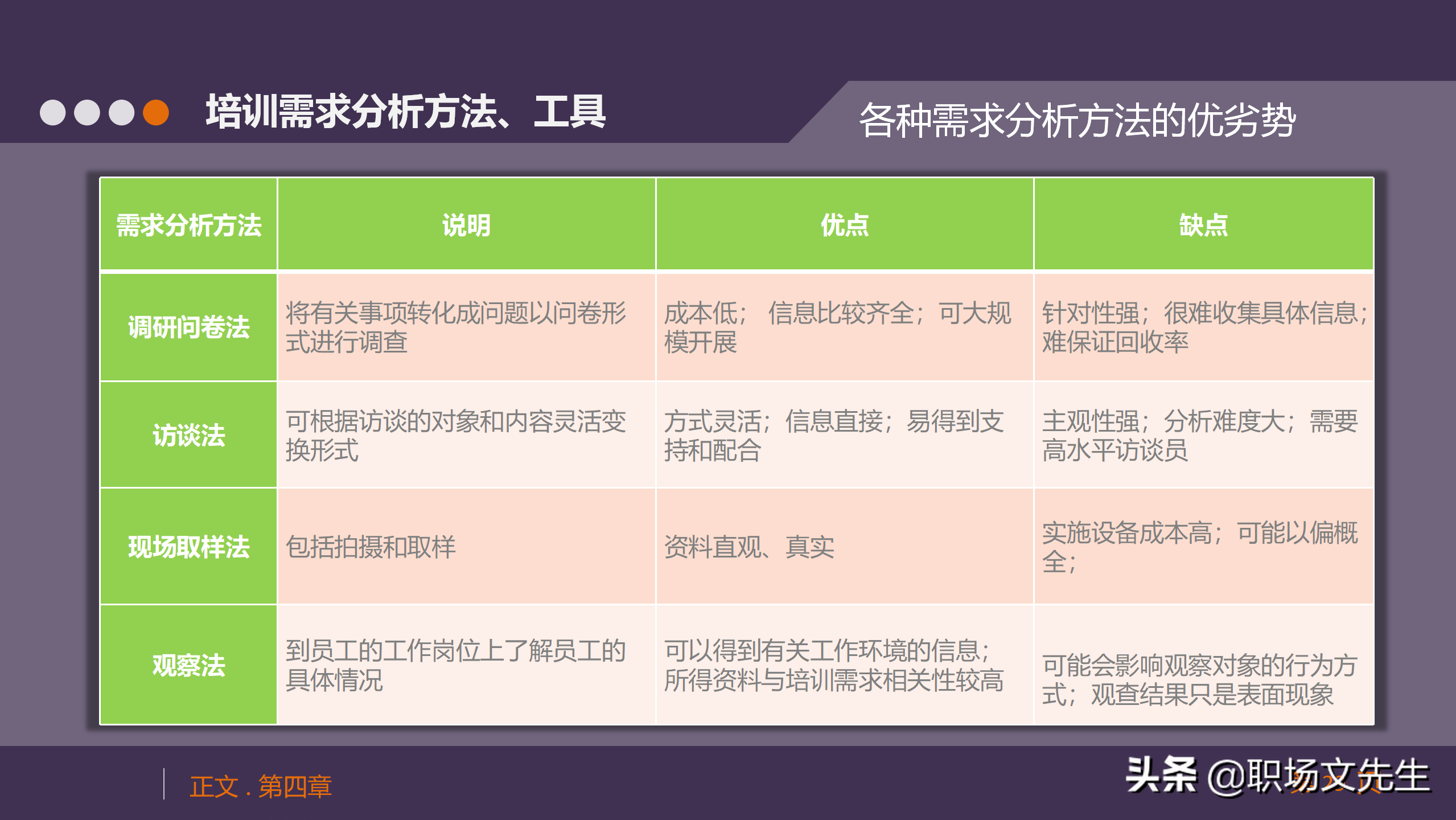 培训需求分析方法、工具

各种需求分析方法的优劣势

| 需求分析方法 | 说明 | 优点 | 缺点 |
|---|---|---|---|
| 调研问卷法 | 将有关事项转化成问题以问卷形式进行调查 | 成本低； 信息比较齐全；可大规模开展 | 针对性强；很难收集具体信息；难保证回收率 |
| 访谈法 | 可根据访谈的对象和内容灵活变换形式 | 方式灵活；信息直接；易得到支持和配合 | 主观性强；分析难度大；需要高水平访谈员 |
| 现场取样法 | 包括拍摄和取样 | 资料直观、真实 | 实施设备成本高；可能以偏概全； |
| 观察法 | 到员工的工作岗位上了解员工的具体情况 | 可以得到有关工作环境的信息；所得资料与培训需求相关性较高 | 可能会影响观察对象的行为方式；观查结果只是表面现象 |

正文 . 第四章

头条 @职场文先生